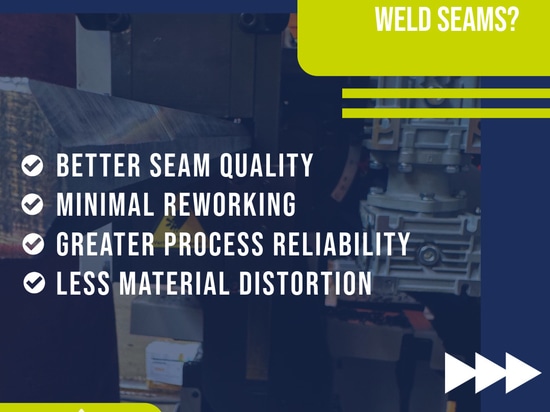 WELD SEAMS?

BETTER SEAM QUALITY
MINIMAL REWORKING
GREATER PROCESS RELIABILITY
LESS MATERIAL DISTORTION